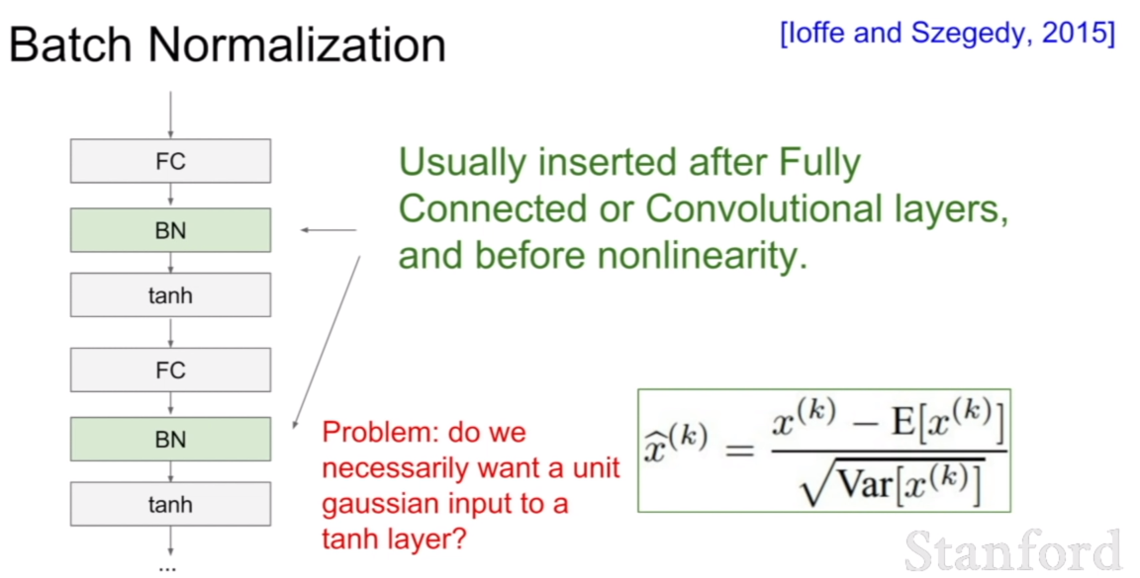 Batch Normalization

[Ioffe and Szegedy, 2015]

FC

BN

tanh

FC

BN

tanh

...

Usually inserted after Fully Connected or Convolutional layers, and before nonlinearity.

Problem: do we necessarily want a unit gaussian input to a tanh layer?

$\widehat{x}^{(k)} = \frac{x^{(k)} - \mathrm{E}[x^{(k)}]}{\sqrt{\mathrm{Var}[x^{(k)}]}}$

Stanford